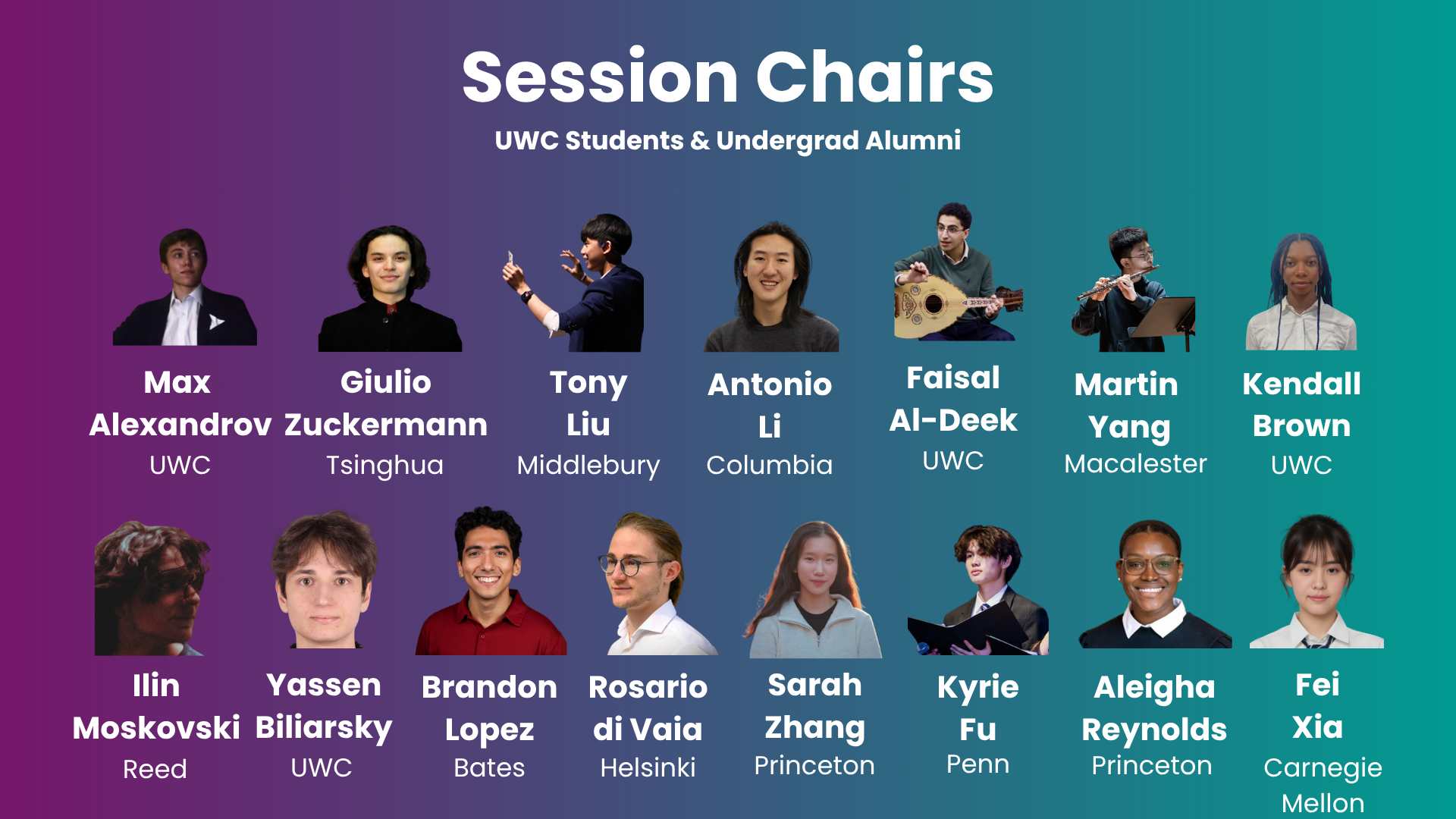 Session Chairs

UWC Students & Undergrad Alumni

Max Alexandrov
UWC

Giulio Zuckermann
Tsinghua

Tony Liu
Middlebury

Antonio Li
Columbia

Faisal Al-Deek
UWC

Martin Yang
Macalester

Kendall Brown
UWC

Ilin Moskovski
Reed

Yassen Biliarsky
UWC

Brandon Lopez
Bates

Rosario di Vaia
Helsinki

Sarah Zhang
Princeton

Kyrie Fu
Penn

Aleigha Reynolds
Princeton

Fei Xia
Carnegie Mellon